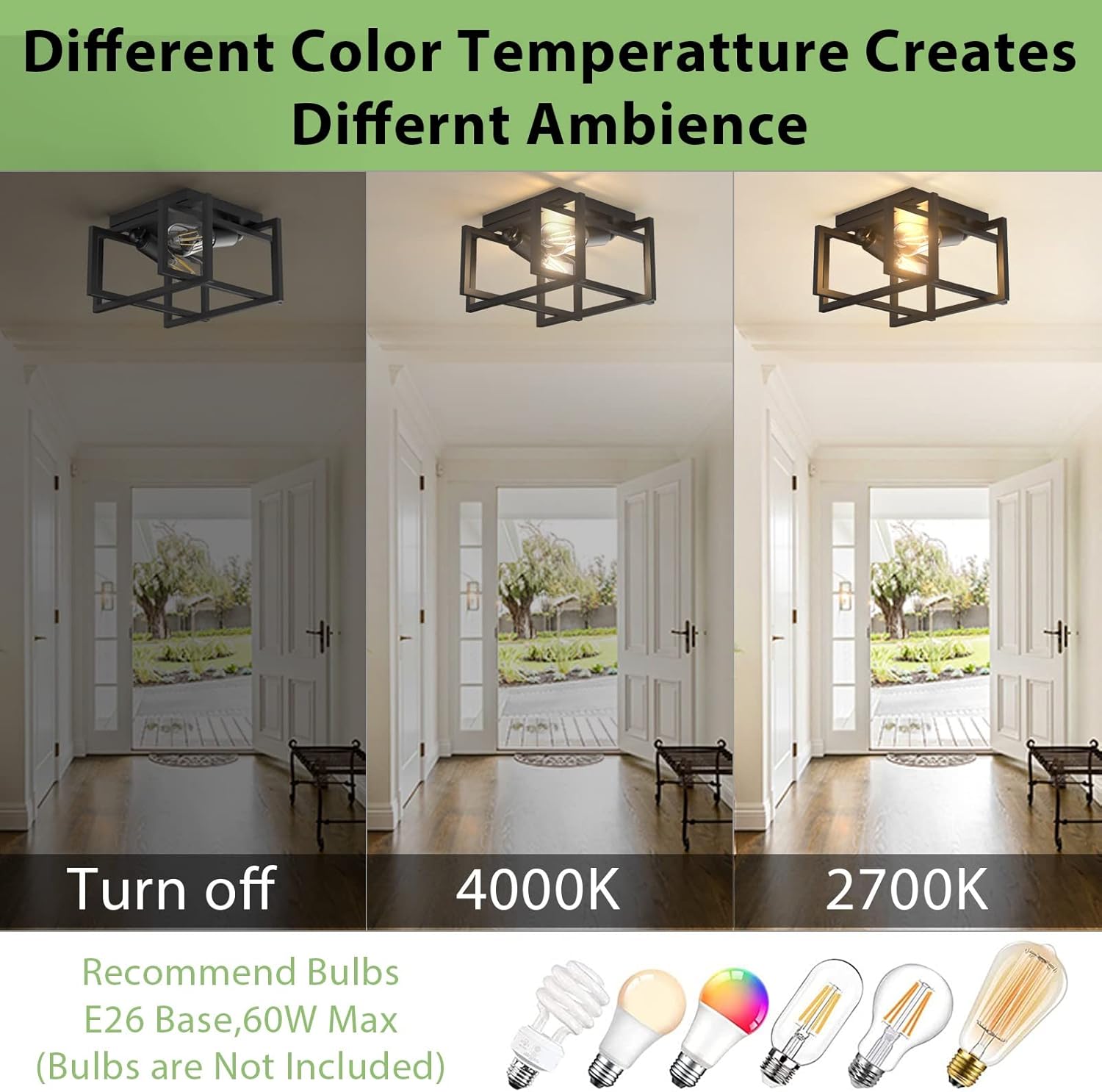 Different Color Temperatture Creates Differnt Ambience

Turn off

4000K

2700K

Recommend Bulbs
E26 Base,60W Max
(Bulbs are Not Included)